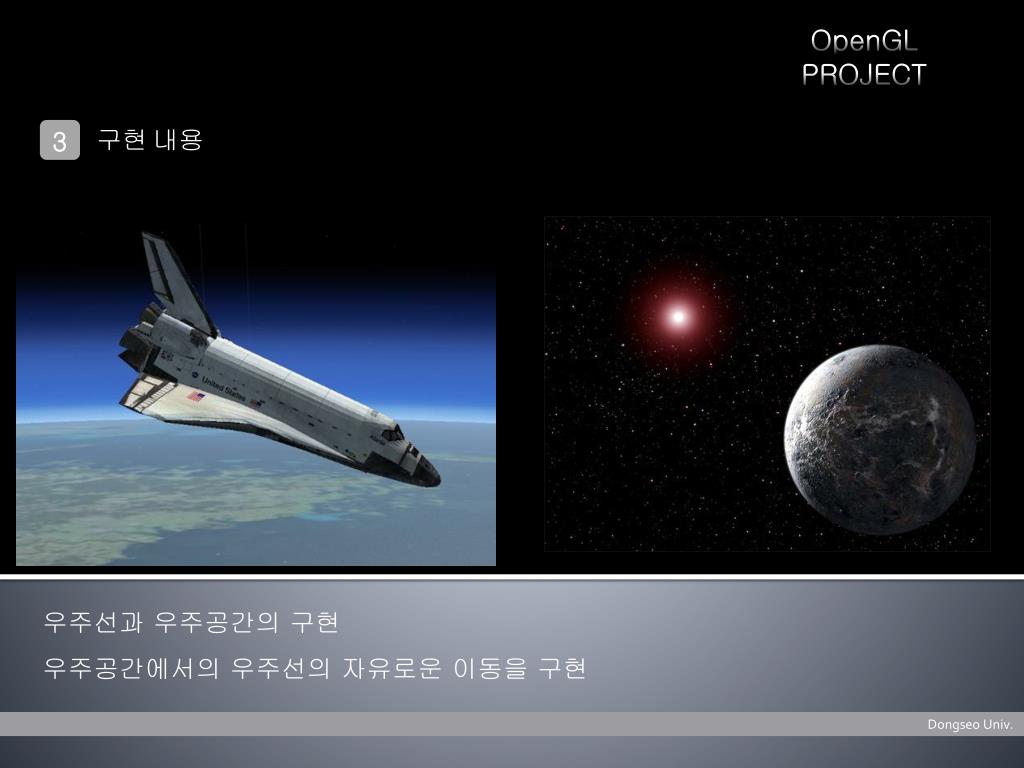 OpenGL PROJECT

3 구현 내용

United States

우주선과 우주공간의 구현

우주공간에서의 우주선의 자유로운 이동을 구현

Dongseo Univ.